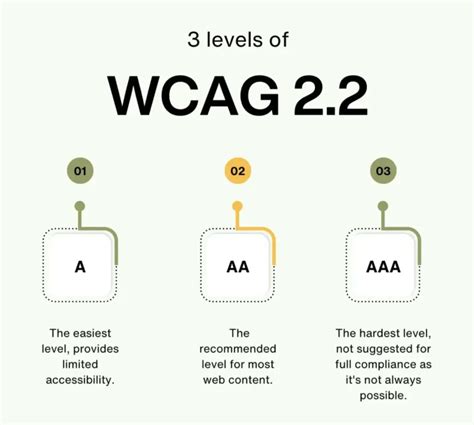 3 levels of

WCAG 2.2

01

A

The easiest level, provides limited accessibility.

02

AA

The recommended level for most web content.

03

AAA

The hardest level, not suggested for full compliance as it's not always possible.